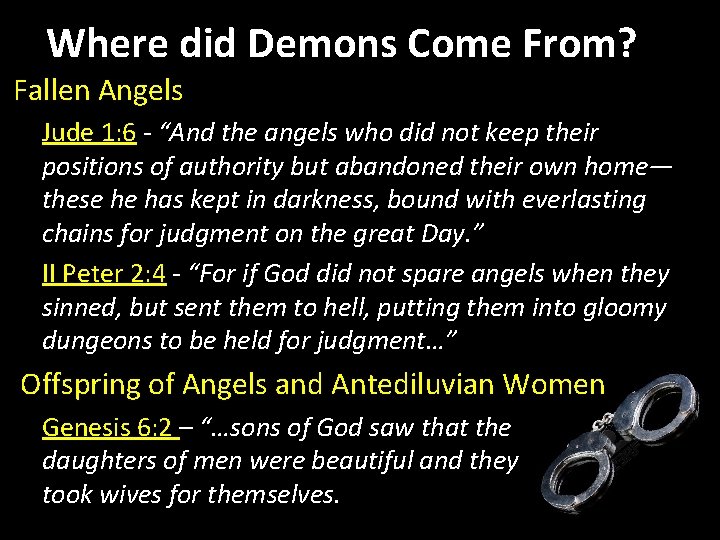 Where did Demons Come From?

Fallen Angels

Jude 1:6 - “And the angels who did not keep their positions of authority but abandoned their own home—these he has kept in darkness, bound with everlasting chains for judgment on the great Day.”

II Peter 2:4 - “For if God did not spare angels when they sinned, but sent them to hell, putting them into gloomy dungeons to be held for judgment…”

Offspring of Angels and Antediluvian Women

Genesis 6:2 – “…sons of God saw that the daughters of men were beautiful and they took wives for themselves.